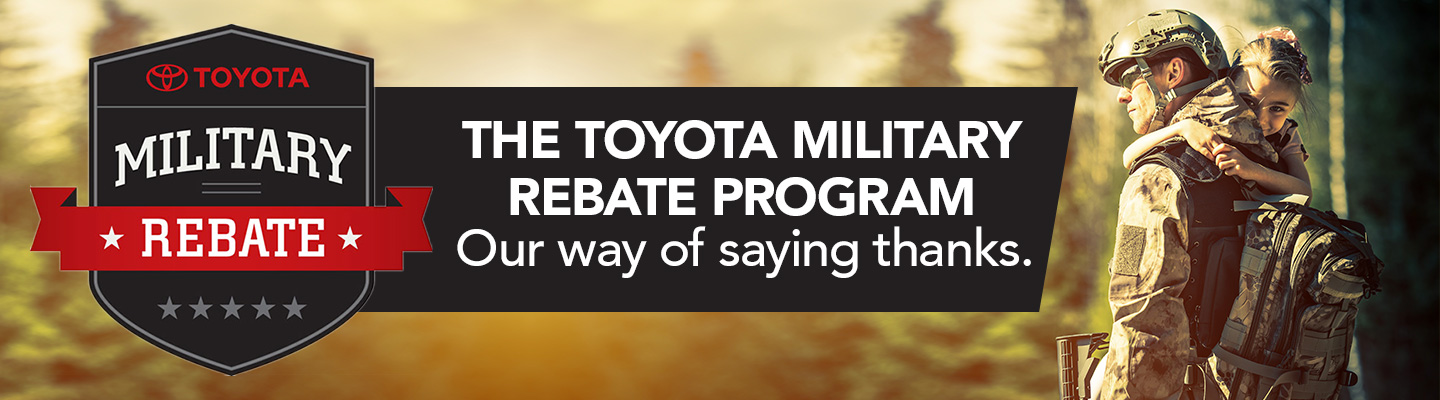 TOYOTA
MILITARY
★ REBATE ★
★★★★★

THE TOYOTA MILITARY REBATE PROGRAM
Our way of saying thanks.